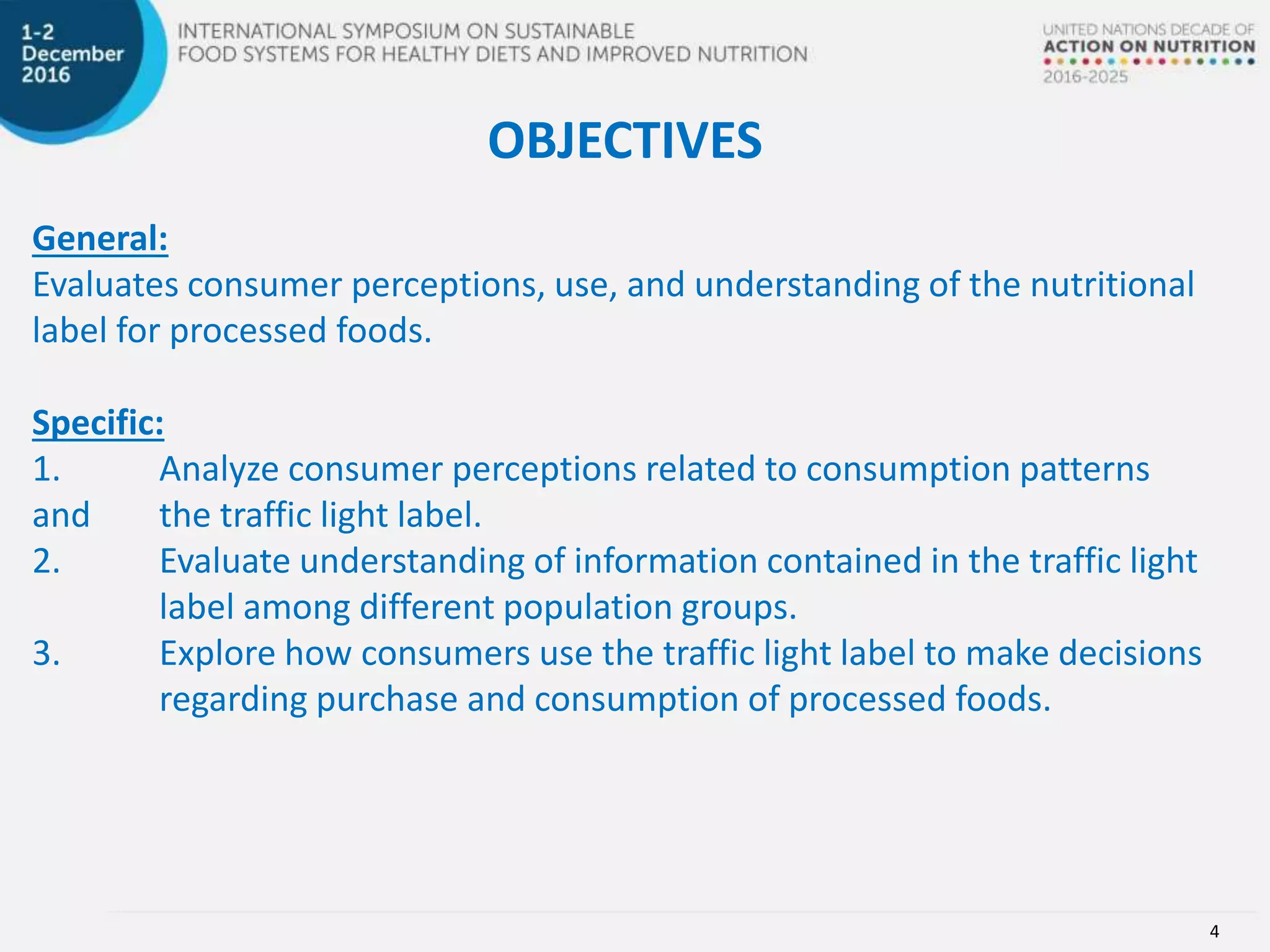 1-2
December
2016

INTERNATIONAL SYMPOSIUM ON SUSTAINABLE
FOOD SYSTEMS FOR HEALTHY DIETS AND IMPROVED NUTRITION

UNITED NATIONS DECADE OF
ACTION ON NUTRITION
2016-2025

OBJECTIVES

General:
Evaluates consumer perceptions, use, and understanding of the nutritional label for processed foods.

Specific:
1. Analyze consumer perceptions related to consumption patterns and the traffic light label.
2. Evaluate understanding of information contained in the traffic light label among different population groups.
3. Explore how consumers use the traffic light label to make decisions regarding purchase and consumption of processed foods.

4